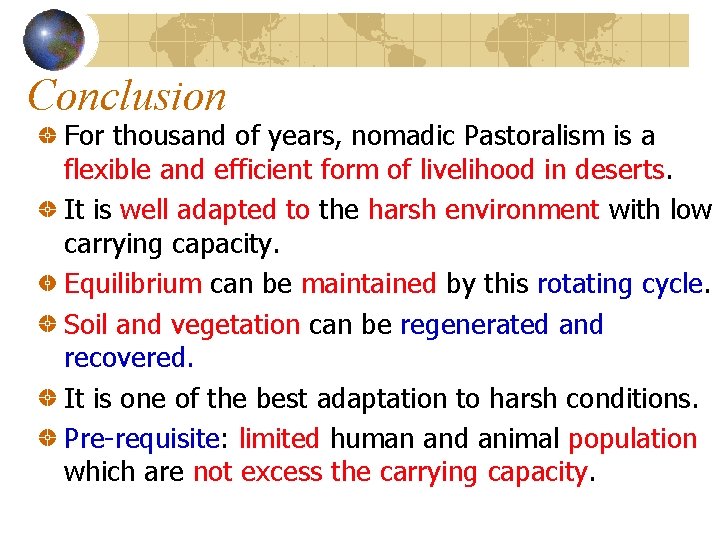 Conclusion

For thousand of years, nomadic Pastoralism is a flexible and efficient form of livelihood in deserts.

It is well adapted to the harsh environment with low carrying capacity.

Equilibrium can be maintained by this rotating cycle.

Soil and vegetation can be regenerated and recovered.

It is one of the best adaptation to harsh conditions.

Pre-requisite: limited human and animal population which are not excess the carrying capacity.